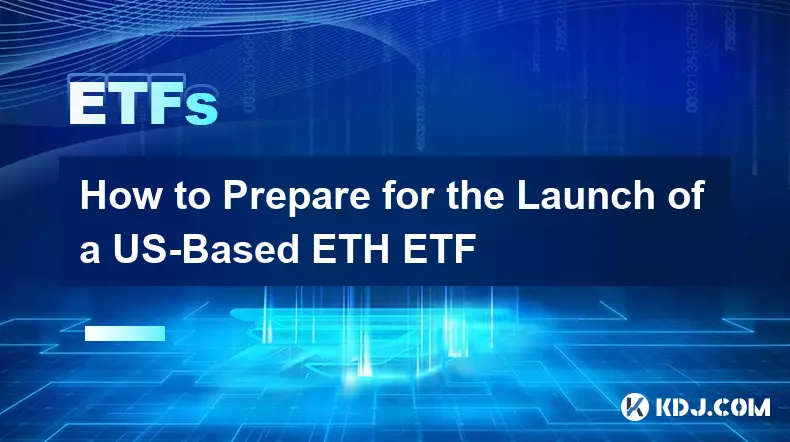 ETFs

How to Prepare for the Launch of a US-Based ETH ETF

KDJ.COM